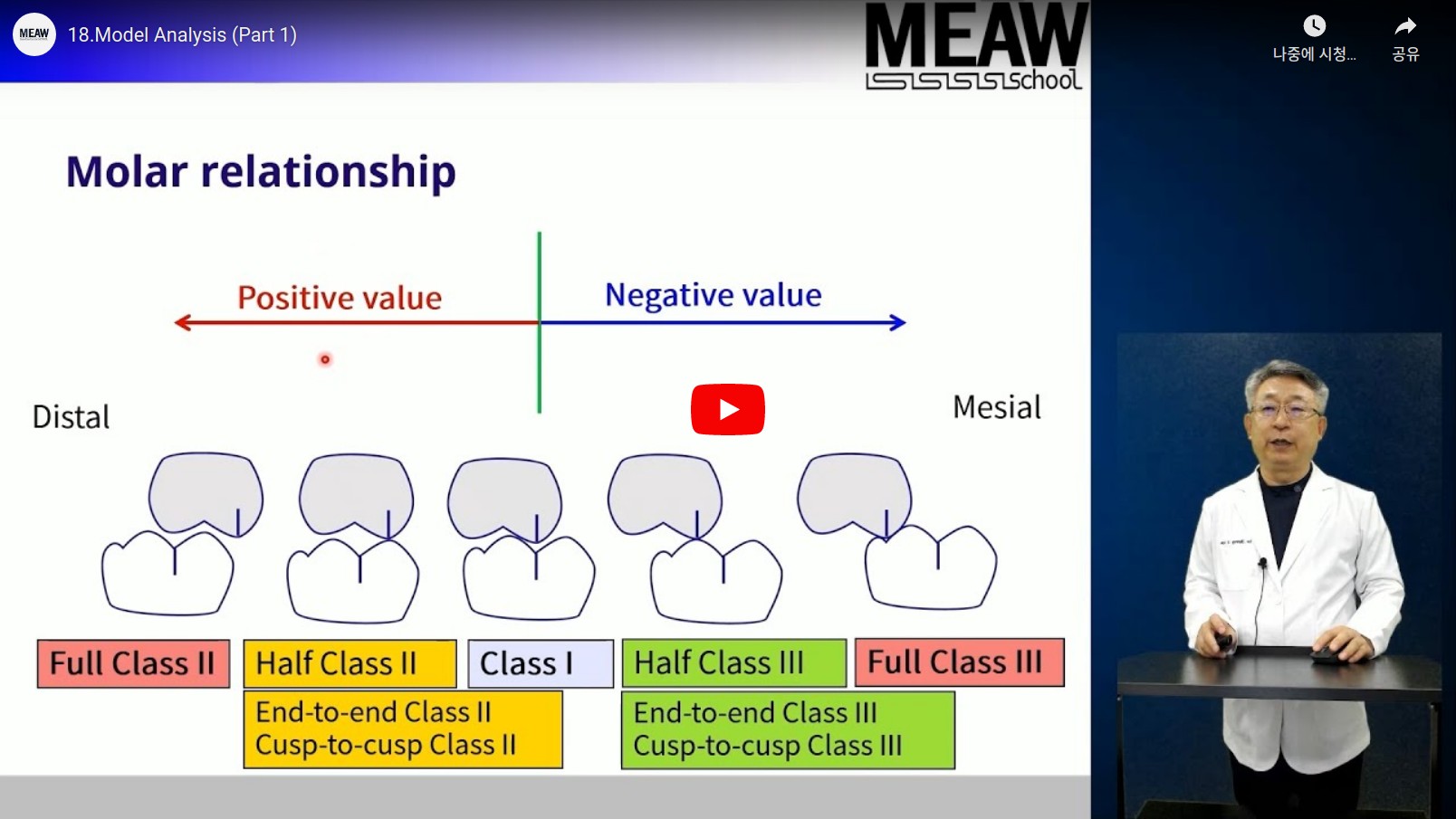 MEAW 18.Model Analysis (Part 1)

MEAW school

나중에 시청... 공유

Molar relationship

Positive value

Negative value

Distal

Mesial

Full Class II

Half Class II

Class I

Half Class III

Full Class III

End-to-end Class II
Cusp-to-cusp Class II

End-to-end Class III
Cusp-to-cusp Class III